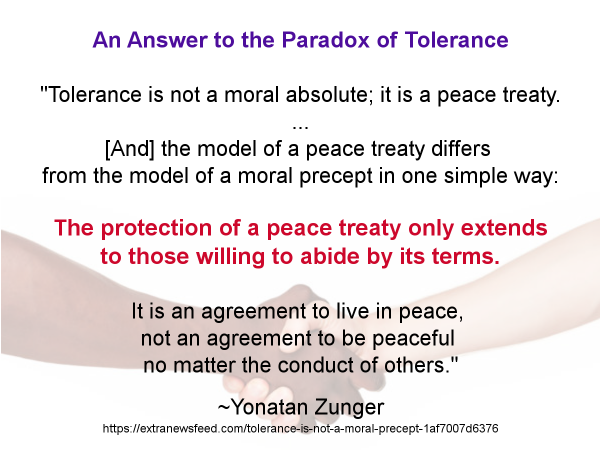 An Answer to the Paradox of Tolerance

"Tolerance is not a moral absolute; it is a peace treaty.
...
[And] the model of a peace treaty differs from the model of a moral precept in one simple way:

The protection of a peace treaty only extends to those willing to abide by its terms.

It is an agreement to live in peace, not an agreement to be peaceful no matter the conduct of others."

~Yonatan Zunger
https://extranewsfeed.com/tolerance-is-not-a-moral-precept-1af7007d6376